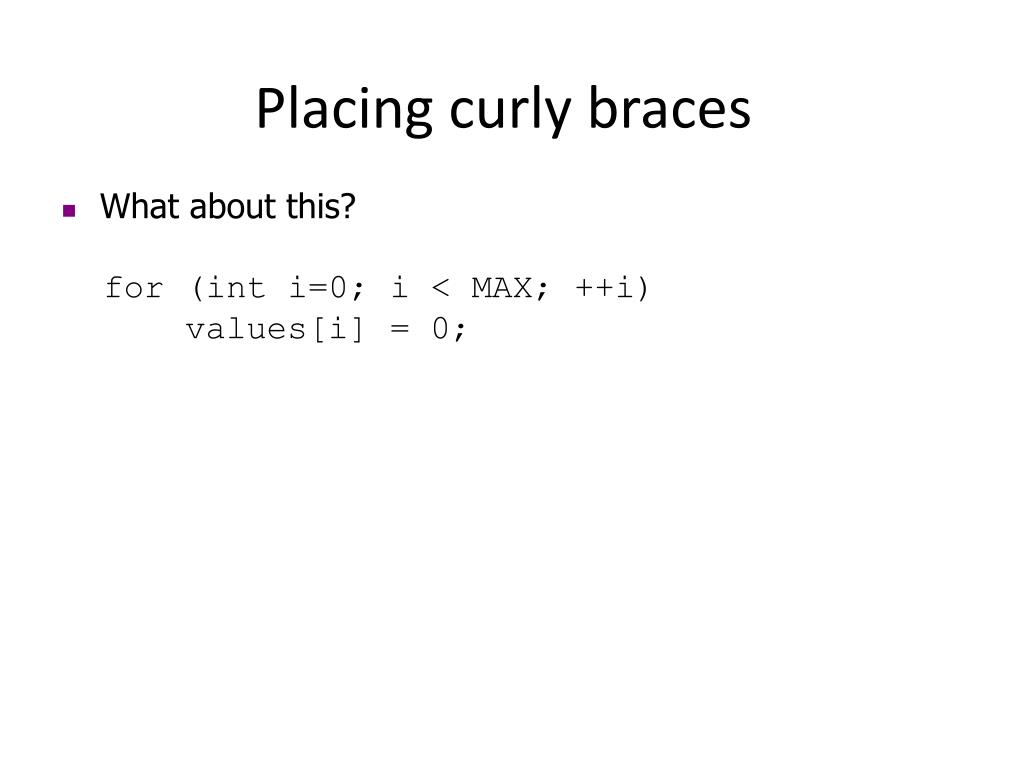 Placing curly braces

What about this?

for (int i=0; i < MAX; ++i)
    values[i] = 0;